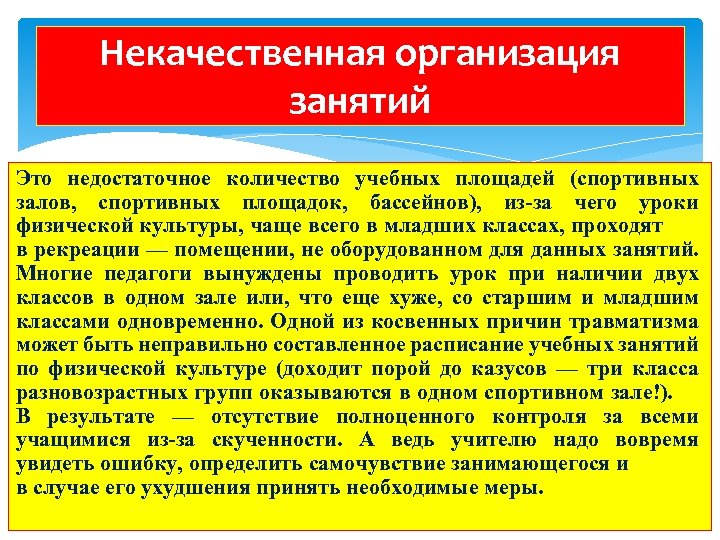 Некачественная организация занятий

Это недостаточное количество учебных площадей (спортивных залов, спортивных площадок, бассейнов), из-за чего уроки физической культуры, чаще всего в младших классах, проходят в рекреации — помещении, не оборудованном для данных занятий. Многие педагоги вынуждены проводить урок при наличии двух классов в одном зале или, что еще хуже, со старшим и младшим классами одновременно. Одной из косвенных причин травматизма может быть неправильно составленное расписание учебных занятий по физической культуре (доходит порой до казусов — три класса разновозрастных групп оказываются в одном спортивном зале!).
В результате — отсутствие полноценного контроля за всеми учащимися из-за скученности. А ведь учителю надо вовремя увидеть ошибку, определить самочувствие занимающегося и в случае его ухудшения принять необходимые меры.